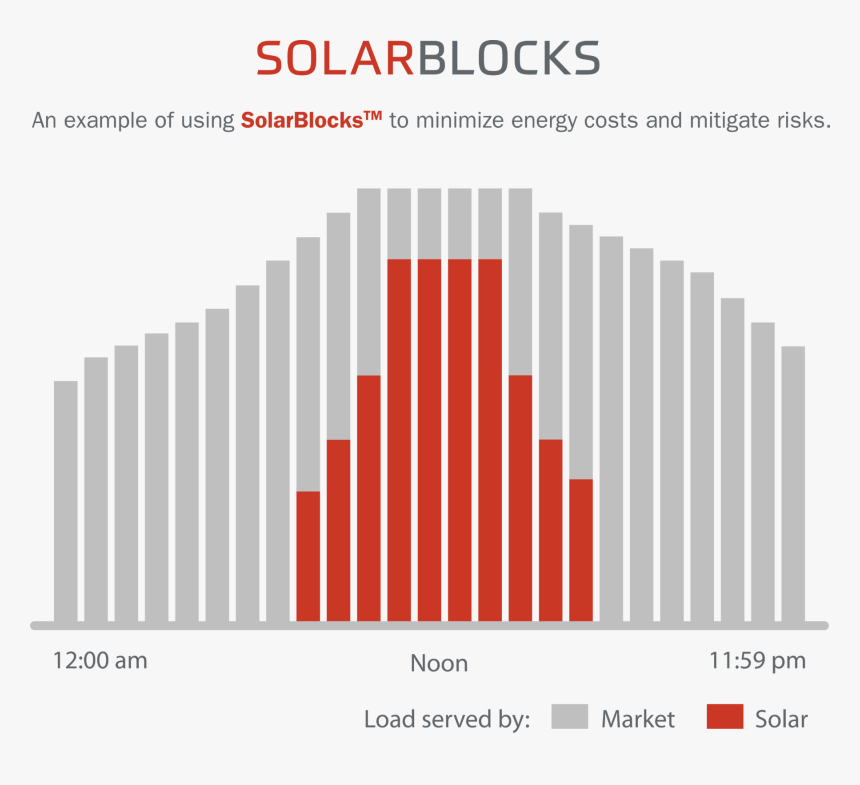 SOLARBLOCKS

An example of using SolarBlocks™ to minimize energy costs and mitigate risks.

12:00 am

Noon

11:59 pm

Load served by: Market Solar